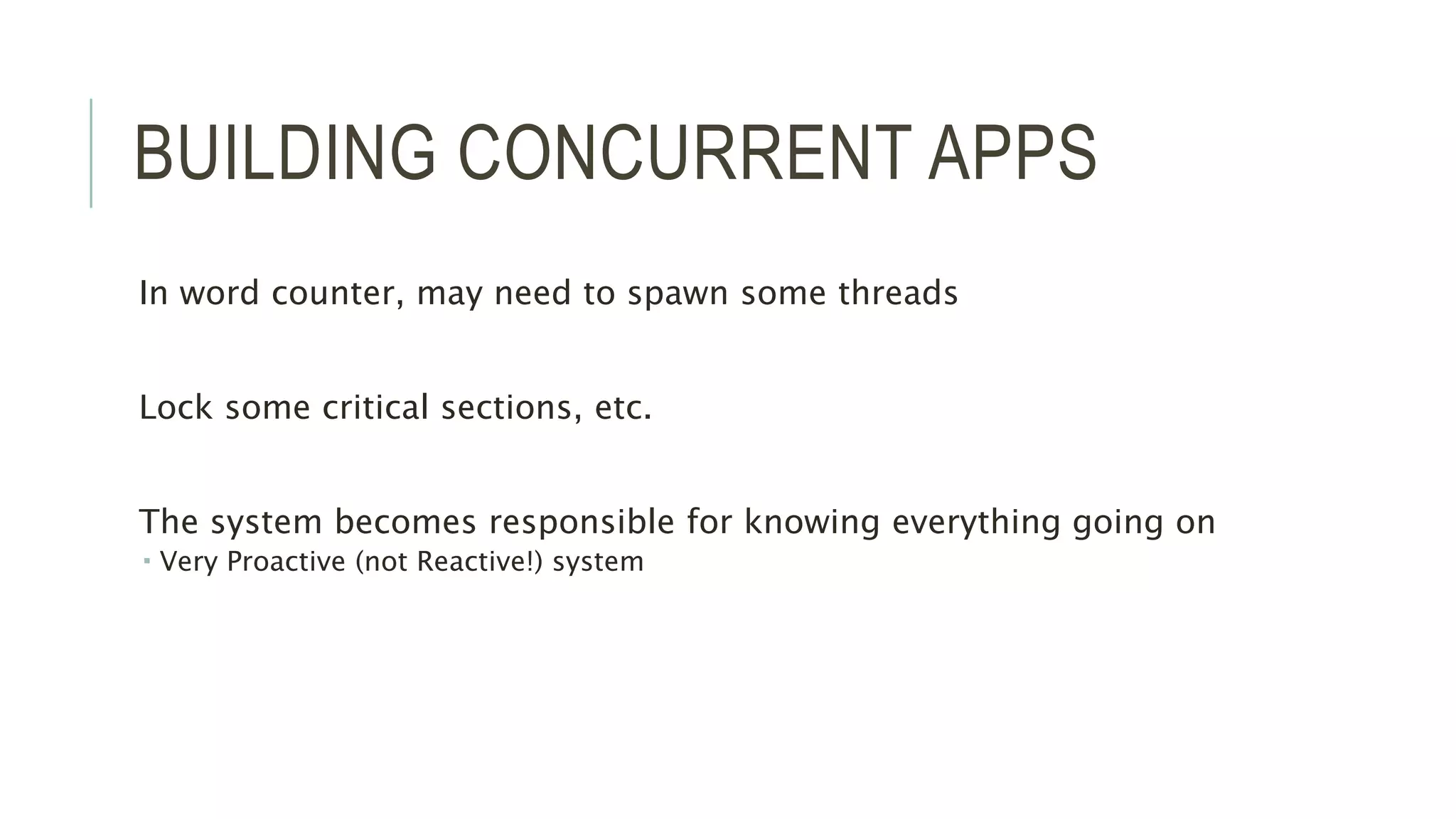 BUILDING CONCURRENT APPS

In word counter, may need to spawn some threads

Lock some critical sections, etc.

The system becomes responsible for knowing everything going on

▪ Very Proactive (not Reactive!) system